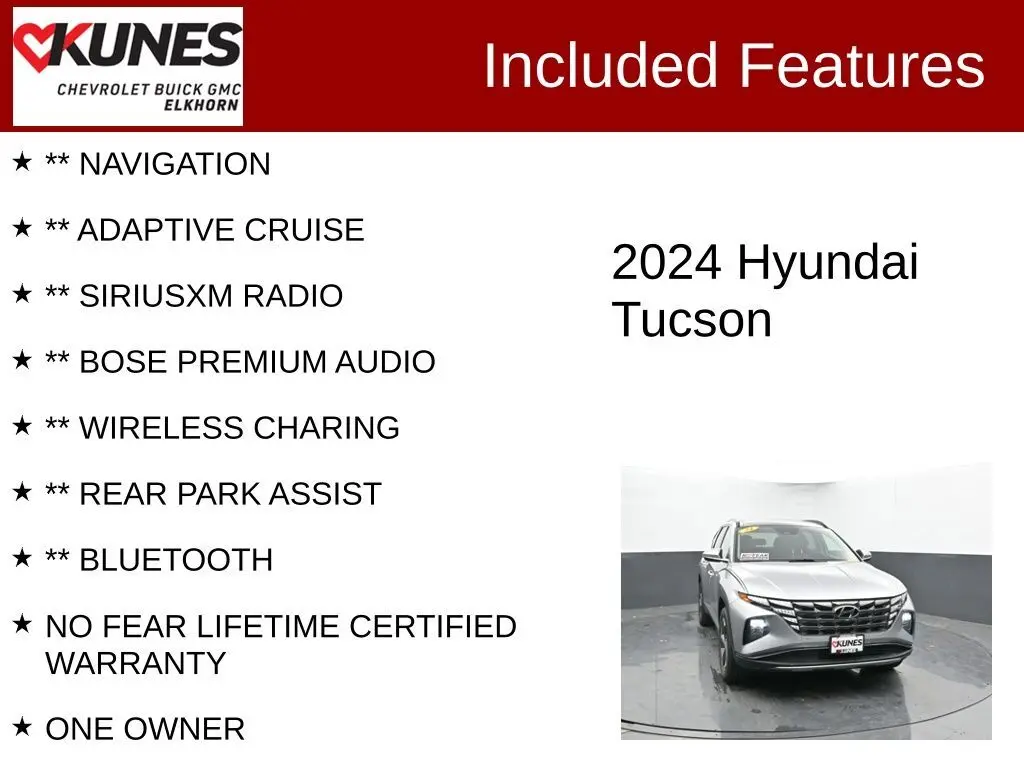 KUNES
CHEVROLET BUICK GMC
ELKHORN

Included Features

★ ** NAVIGATION

★ ** ADAPTIVE CRUISE

★ ** SIRIUSXM RADIO

★ ** BOSE PREMIUM AUDIO

★ ** WIRELESS CHARING

★ ** REAR PARK ASSIST

★ ** BLUETOOTH

★ NO FEAR LIFETIME CERTIFIED WARRANTY

★ ONE OWNER

2024 Hyundai Tucson

KUNES